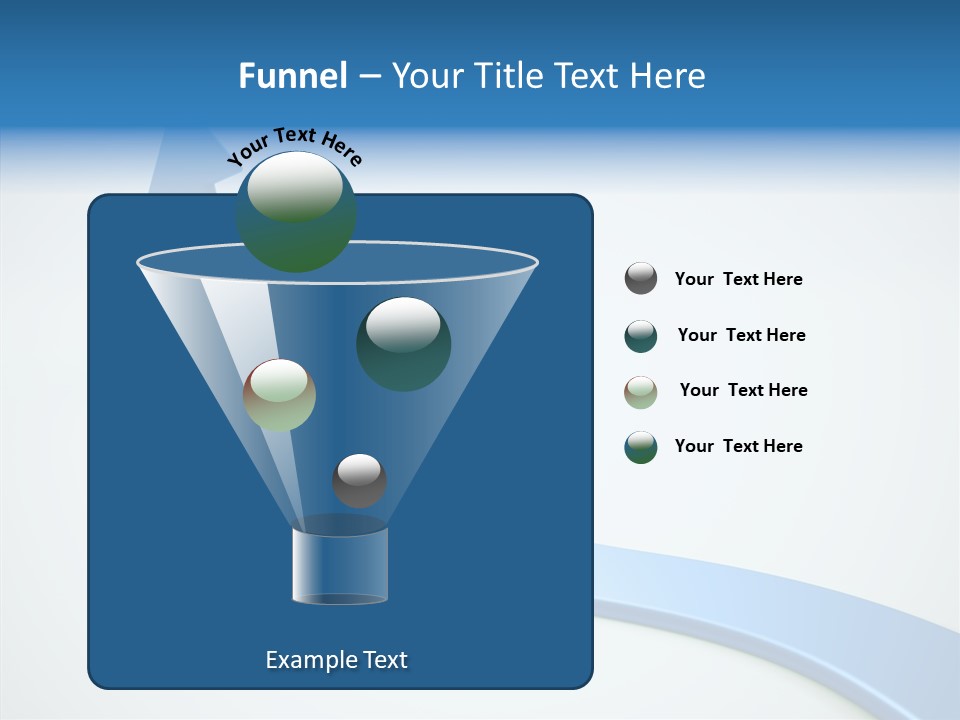 Funnel – Your Title Text Here

Your Text Here

Your Text Here

Your Text Here

Your Text Here

Your Text Here

Example Text